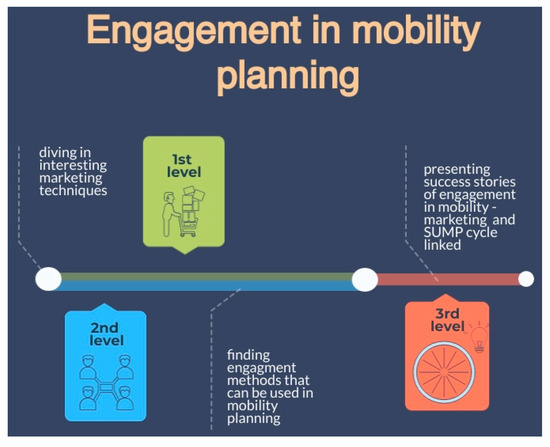 Engagement in mobility planning

diving in interesting marketing techniques

1st level

presenting success stories of engagement in mobility - marketing and SUMP cycle linked

2nd level

finding engagment methods that can be used in mobility planning

3rd level